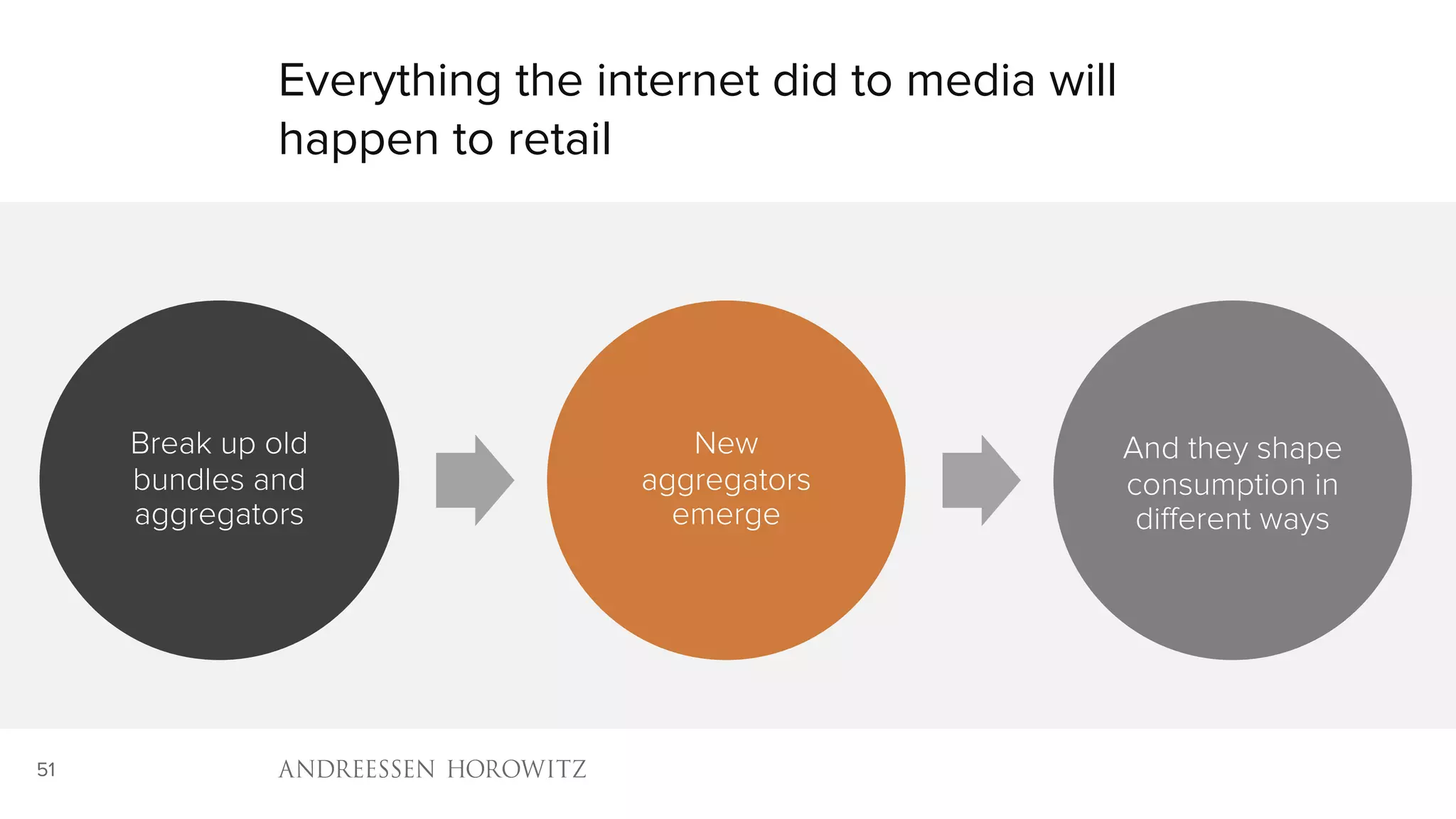 Everything the internet did to media will happen to retail

Break up old bundles and aggregators

New aggregators emerge

And they shape consumption in different ways

51

ANDREESSEN HOROWITZ